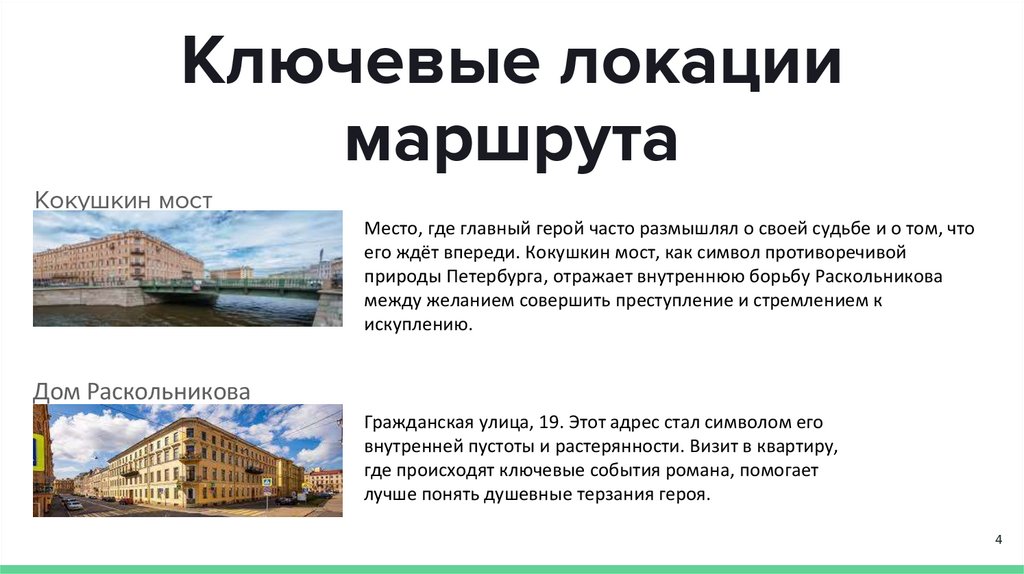 Ключевые локации маршрута

Кокушкин мост

Место, где главный герой часто размышлял о своей судьбе и о том, что его ждёт впереди. Кокушкин мост, как символ противоречивой природы Петербурга, отражает внутреннюю борьбу Раскольникова между желанием совершить преступление и стремлением к искуплению.

Дом Раскольникова

Гражданская улица, 19. Этот адрес стал символом его внутренней пустоты и растерянности. Визит в квартиру, где происходят ключевые события романа, помогает лучше понять душевные терзания героя.

4